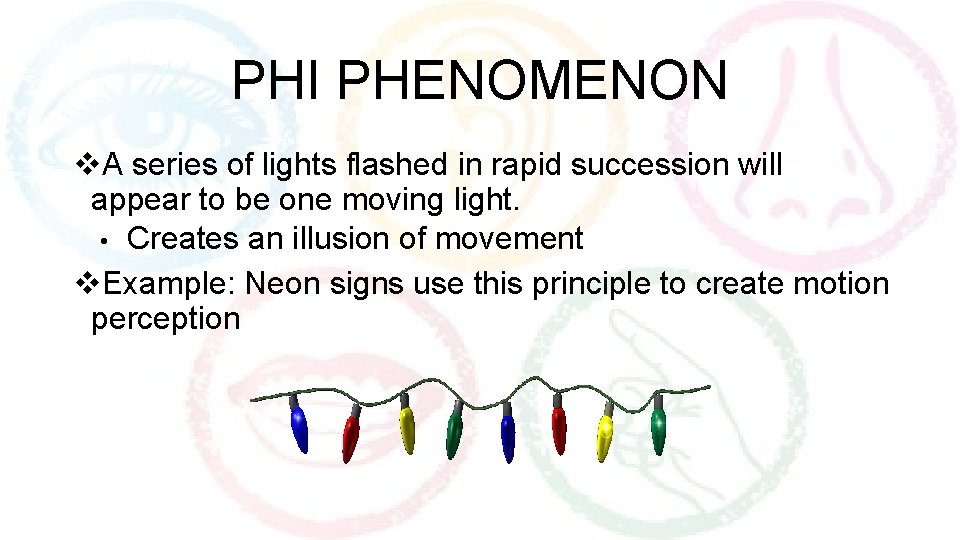 PHI PHENOMENON

❖A series of lights flashed in rapid succession will appear to be one moving light.

• Creates an illusion of movement

❖Example: Neon signs use this principle to create motion perception